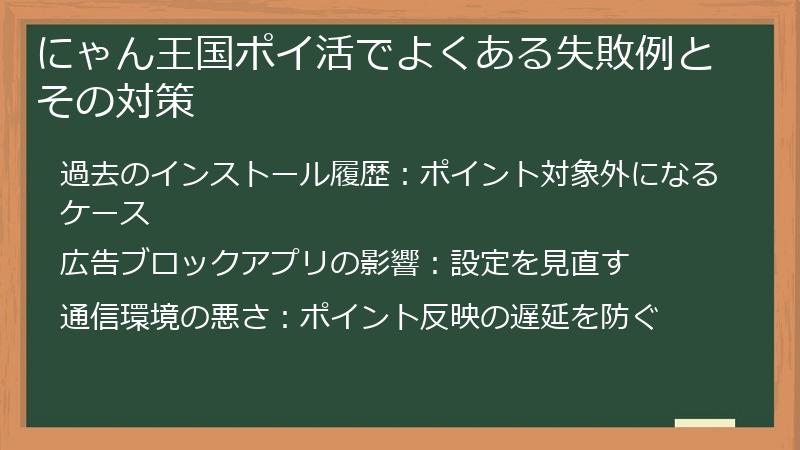 にゃん王国ポイ活でよくある失敗例とその対策

過去のインストール履歴：ポイント対象外になるケース

広告ブロックアプリの影響：設定を見直す

通信環境の悪さ：ポイント反映の遅延を防ぐ